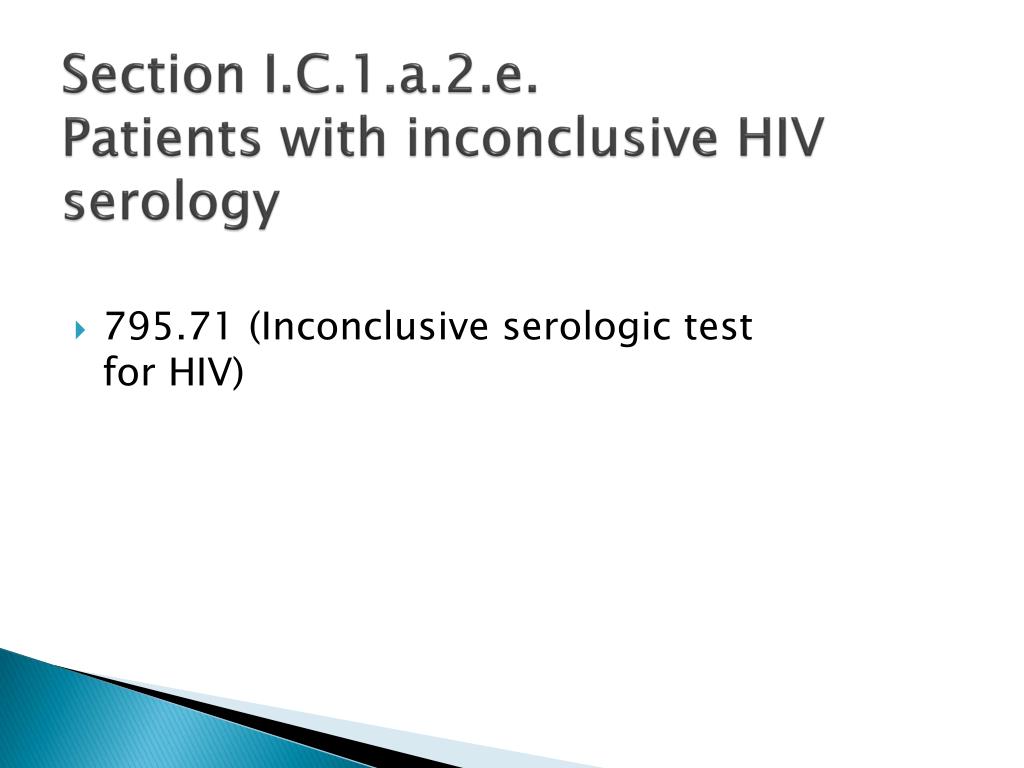 Section I.C.1.a.2.e.
Patients with inconclusive HIV serology

795.71 (Inconclusive serologic test for HIV)